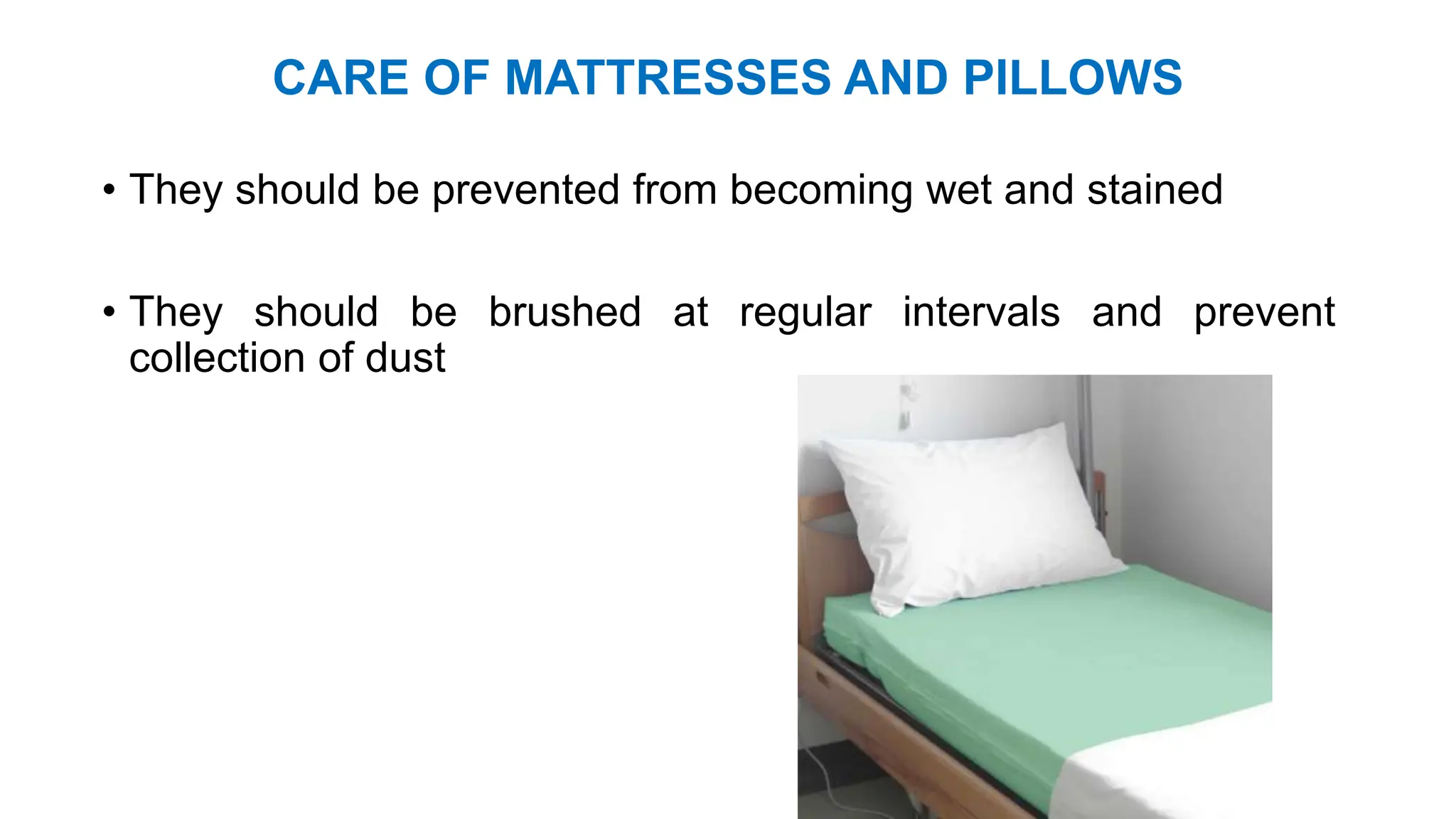 CARE OF MATTRESSES AND PILLOWS

• They should be prevented from becoming wet and stained

• They should be brushed at regular intervals and prevent collection of dust